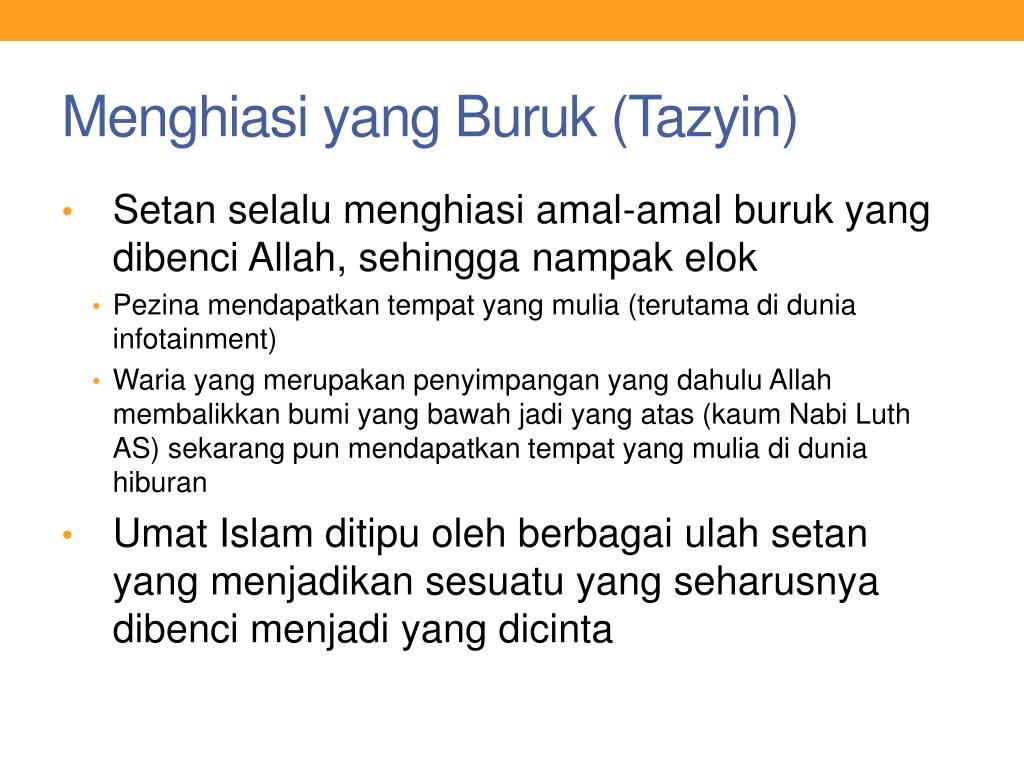 Menghiasi yang Buruk (Tazyin)

• Setan selalu menghiasi amal-amal buruk yang dibenci Allah, sehingga nampak elok

• Pezina mendapatkan tempat yang mulia (terutama di dunia infotainment)

• Waria yang merupakan penyimpangan yang dahulu Allah membalikkan bumi yang bawah jadi yang atas (kaum Nabi Luth AS) sekarang pun mendapatkan tempat yang mulia di dunia hiburan

• Umat Islam ditipu oleh berbagai ulah setan yang menjadikan sesuatu yang seharusnya dibenci menjadi yang dicinta